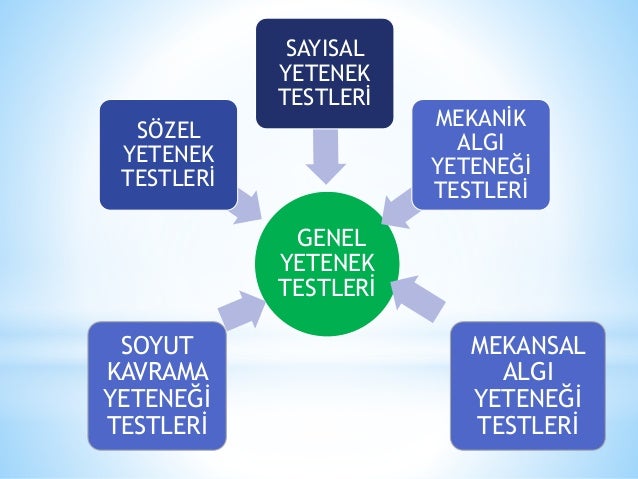 SAYISAL YETENEK TESTLERİ

SÖZEL YETENEK TESTLERİ

MEKANİK ALGI YETENEĞİ TESTLERİ

GENEL YETENEK TESTLERİ

SOYUT KAVRAMA YETENEĞİ TESTLERİ

MEKANSAL ALGI YETENEĞİ TESTLERİ